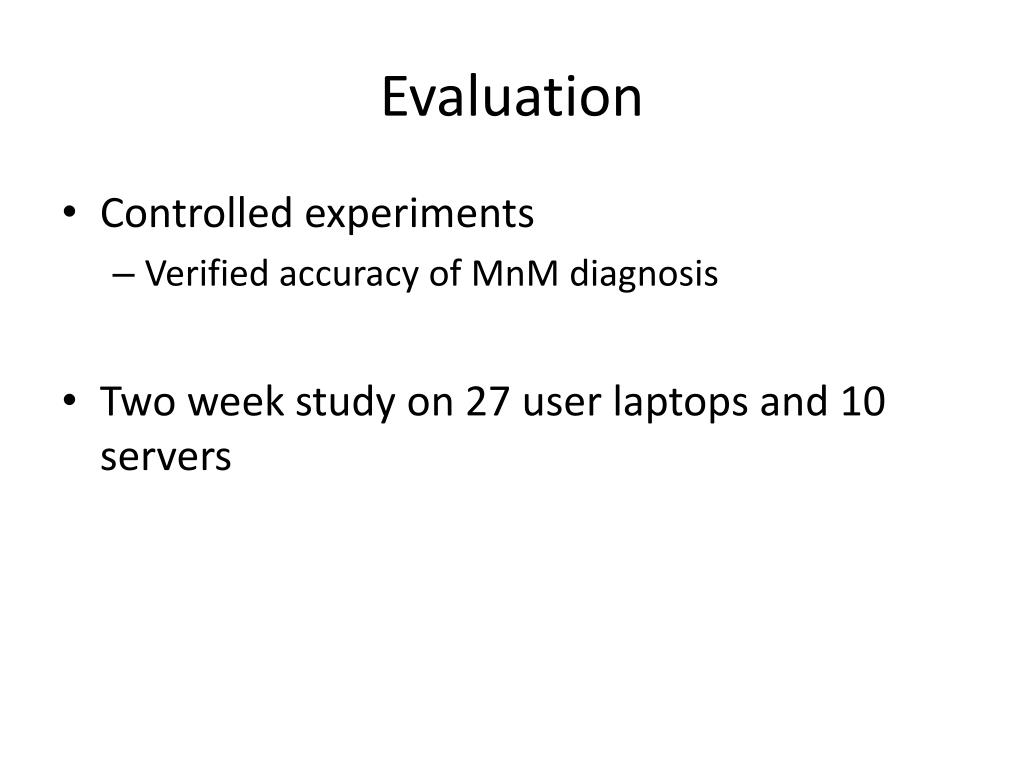 Evaluation

• Controlled experiments
– Verified accuracy of MnM diagnosis

• Two week study on 27 user laptops and 10 servers